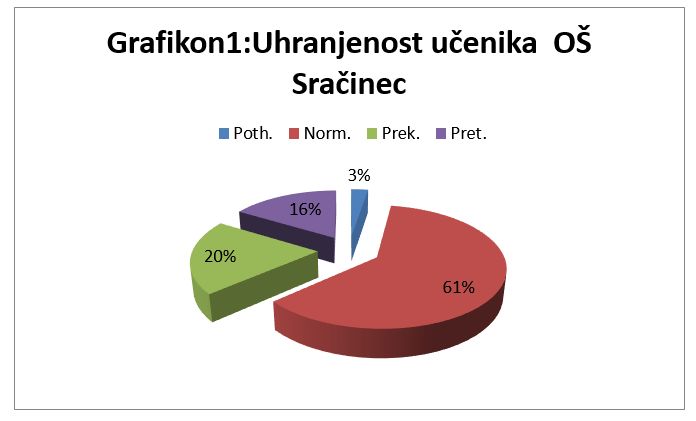 Grafikon1:Uhranjenost učenika OŠ Sračinec

Poth. Norm. Prek. Pret.

3%

16%

20%

61%